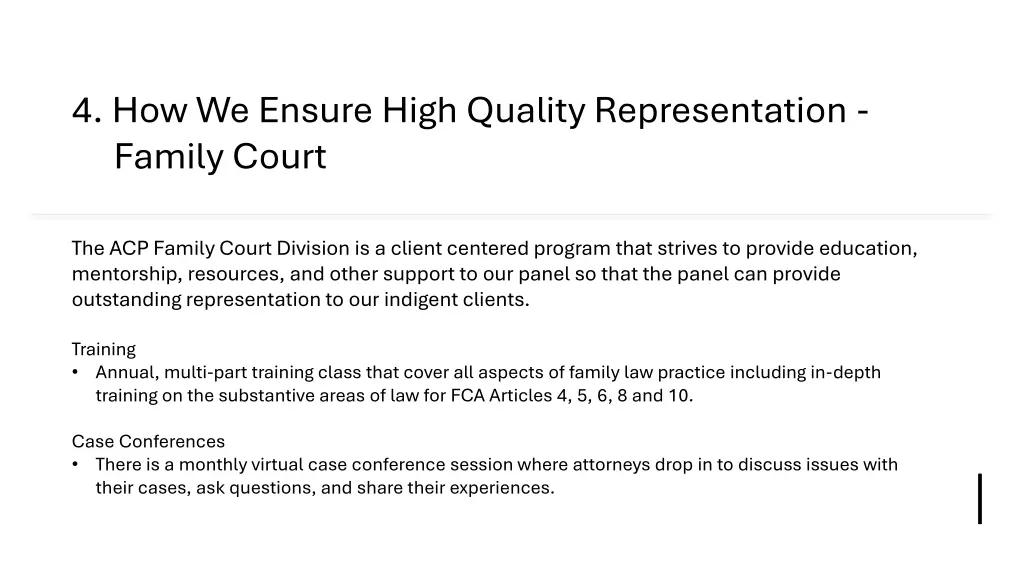 4. How We Ensure High Quality Representation - Family Court

The ACP Family Court Division is a client centered program that strives to provide education, mentorship, resources, and other support to our panel so that the panel can provide outstanding representation to our indigent clients.

Training
• Annual, multi-part training class that cover all aspects of family law practice including in-depth training on the substantive areas of law for FCA Articles 4, 5, 6, 8 and 10.

Case Conferences
• There is a monthly virtual case conference session where attorneys drop in to discuss issues with their cases, ask questions, and share their experiences.